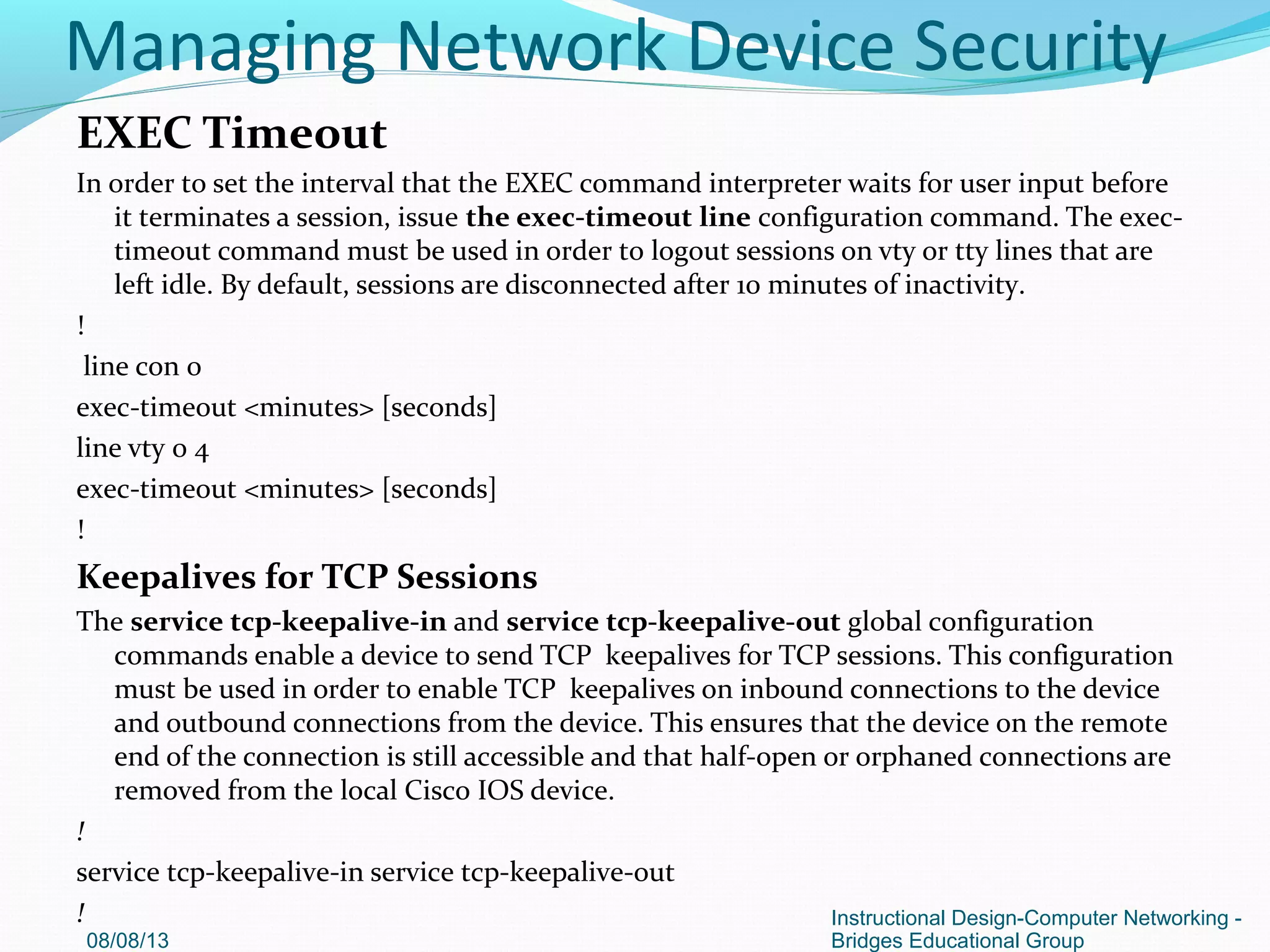 Managing Network Device Security

EXEC Timeout

In order to set the interval that the EXEC command interpreter waits for user input before it terminates a session, issue the exec-timeout line configuration command. The exec-timeout command must be used in order to logout sessions on vty or tty lines that are left idle. By default, sessions are disconnected after 10 minutes of inactivity.

!

line con 0

exec-timeout <minutes> [seconds]

line vty 0 4

exec-timeout <minutes> [seconds]

!

Keepalives for TCP Sessions

The service tcp-keepalive-in and service tcp-keepalive-out global configuration commands enable a device to send TCP keepalives for TCP sessions. This configuration must be used in order to enable TCP keepalives on inbound connections to the device and outbound connections from the device. This ensures that the device on the remote end of the connection is still accessible and that half-open or orphaned connections are removed from the local Cisco IOS device.

!

service tcp-keepalive-in service tcp-keepalive-out

!

08/08/13

Instructional Design-Computer Networking - Bridges Educational Group